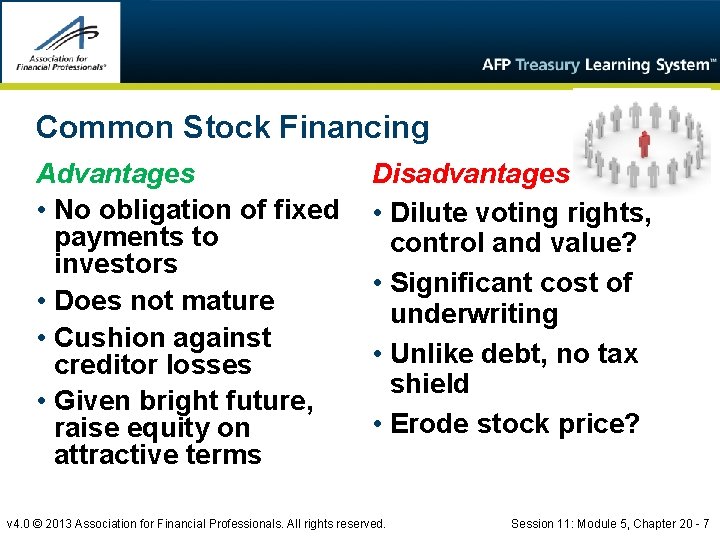 Association for Financial Professionals®

AFP Treasury Learning System™

Common Stock Financing

Advantages

• No obligation of fixed payments to investors

• Does not mature

• Cushion against creditor losses

• Given bright future, raise equity on attractive terms

Disadvantages

• Dilute voting rights, control and value?

• Significant cost of underwriting

• Unlike debt, no tax shield

• Erode stock price?

v4.0 © 2013 Association for Financial Professionals. All rights reserved.

Session 11: Module 5, Chapter 20 - 7